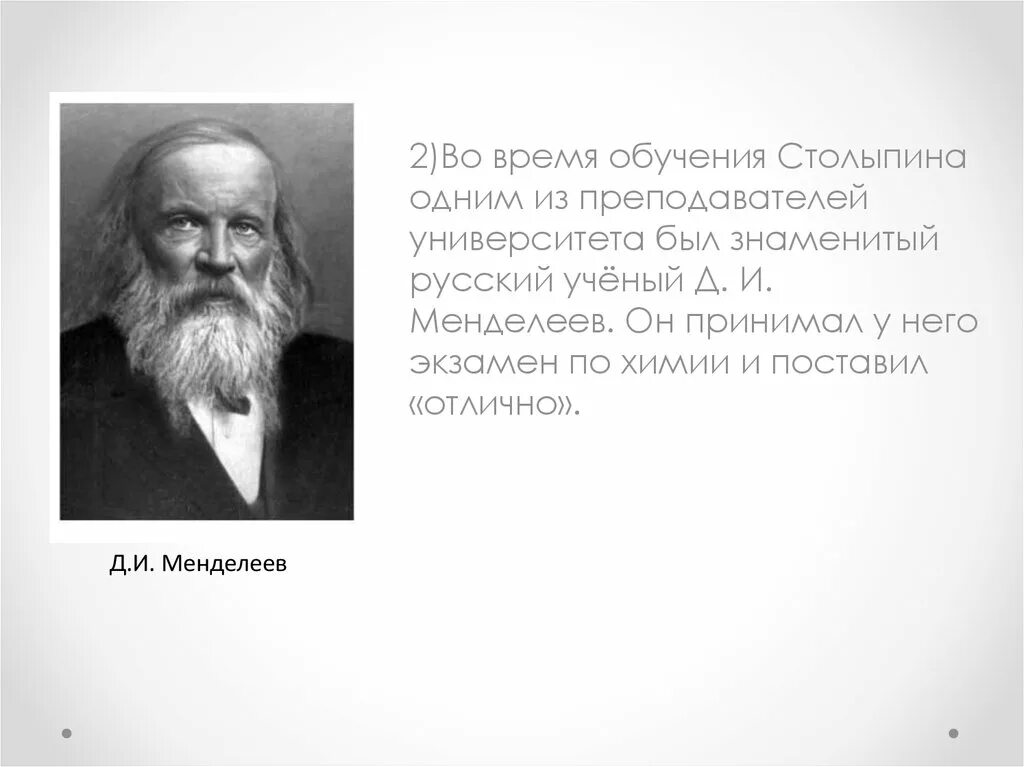 2)Во время обучения Столыпина одним из преподавателей университета был знаменитый русский учёный Д. И. Менделеев. Он принимал у него экзамен по химии и поставил «отлично».

Д.И. Менделеев